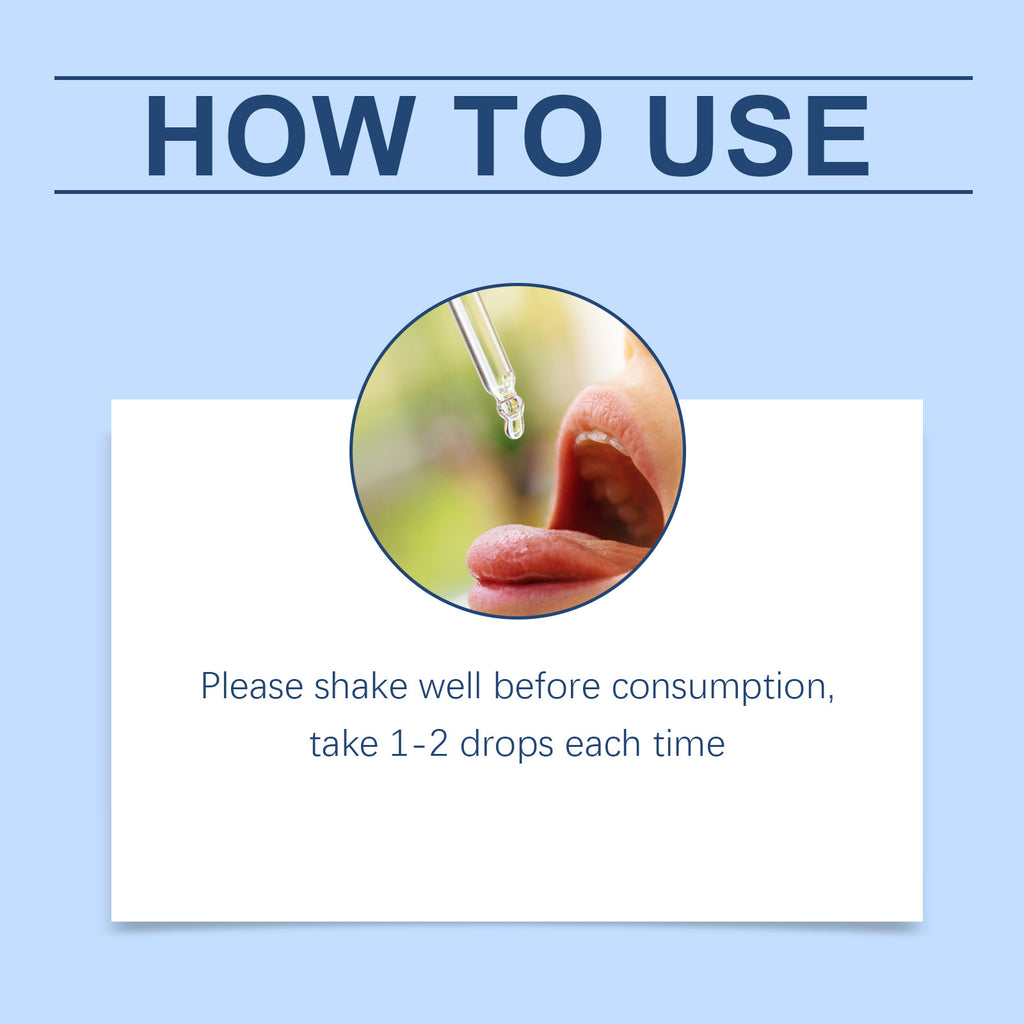 HOW TO USE

Please shake well before consumption, take 1-2 drops each time